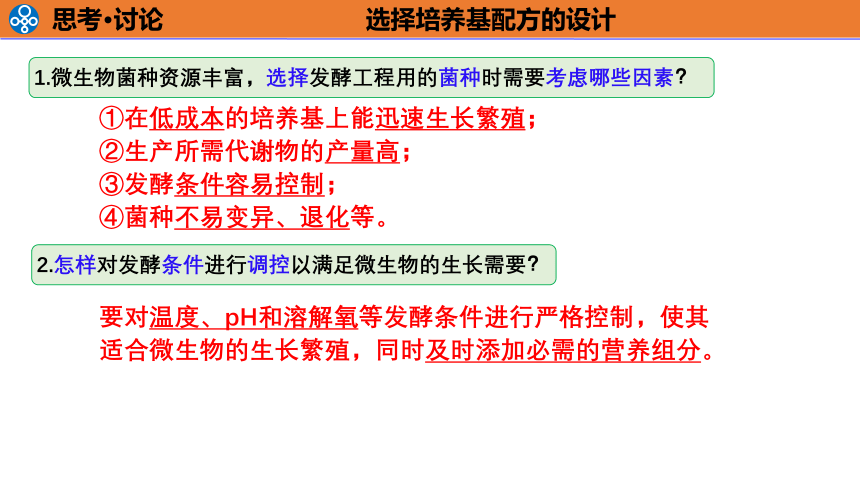 思考·讨论　选择培养基配方的设计

1.微生物菌种资源丰富，选择发酵工程用的菌种时需要考虑哪些因素？

①在低成本的培养基上能迅速生长繁殖；
②生产所需代谢物的产量高；
③发酵条件容易控制；
④菌种不易变异、退化等。

2.怎样对发酵条件进行调控以满足微生物的生长需要？

要对温度、pH和溶解氧等发酵条件进行严格控制，使其适合微生物的生长繁殖，同时及时添加必需的营养组分。